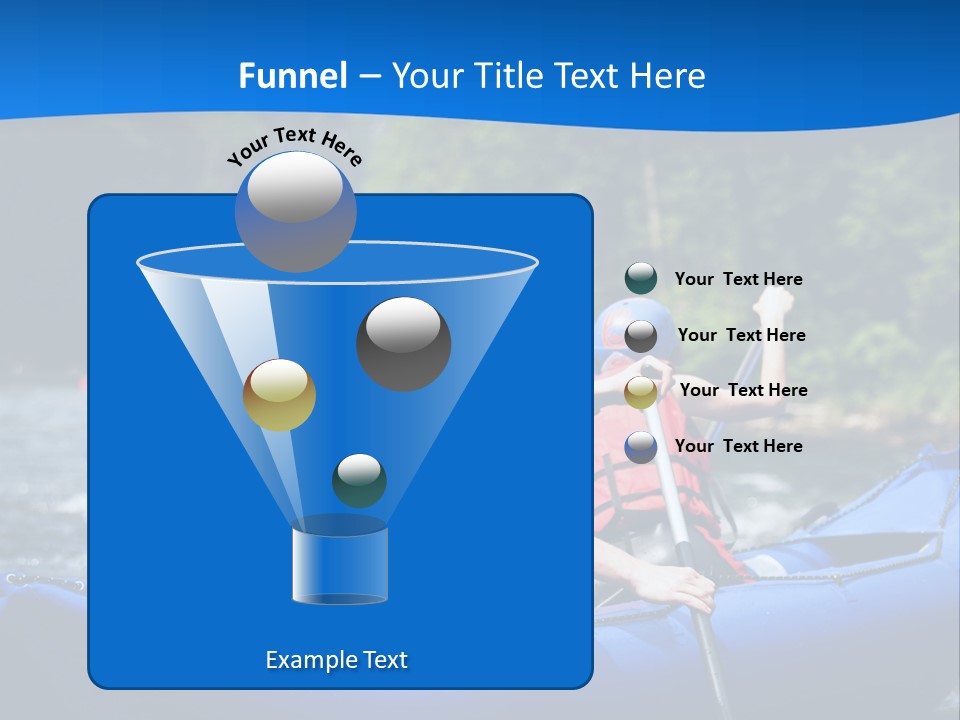 Funnel – Your Title Text Here

Your Text Here

Your Text Here

Your Text Here

Your Text Here

Your Text Here

Example Text